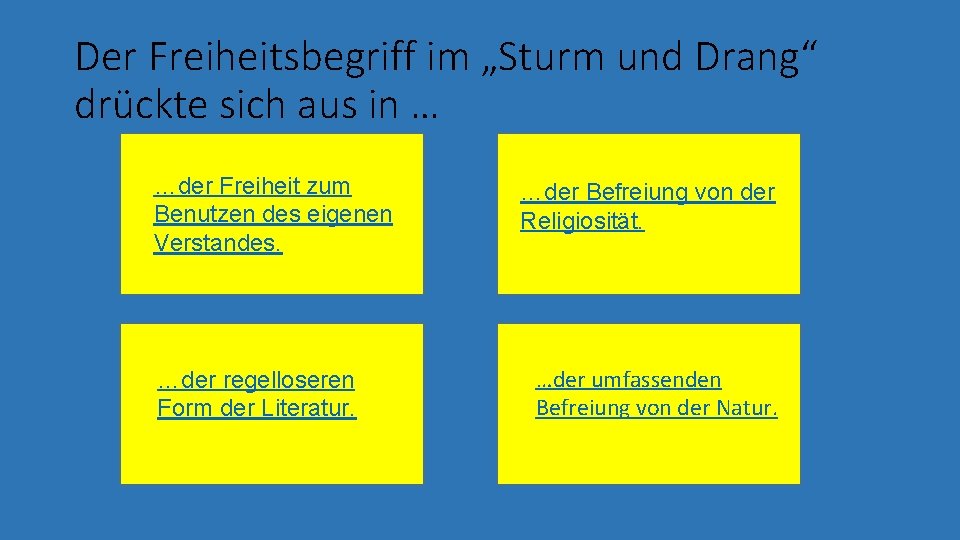 Der Freiheitsbegriff im „Sturm und Drang“ drückte sich aus in …

…der Freiheit zum Benutzen des eigenen Verstandes.

…der Befreiung von der Religiosität.

…der regelloseren Form der Literatur.

…der umfassenden Befreiung von der Natur.